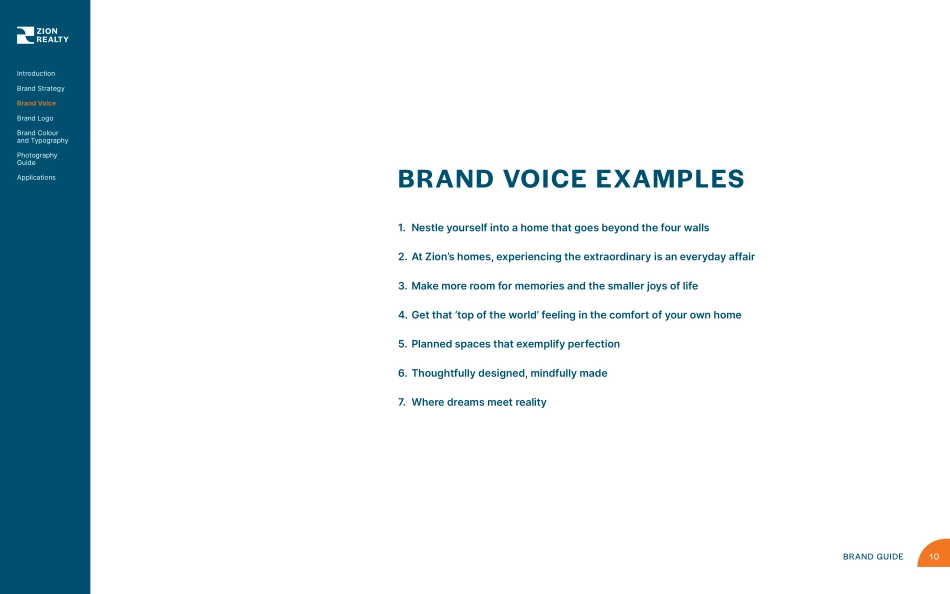 ZION REALTY

Introduction
Brand Strategy
Brand Voice
Brand Logo
Brand Colour and Typography
Photography Guide
Applications

BRAND VOICE EXAMPLES

1. Nestle yourself into a home that goes beyond the four walls

2. At Zion's homes, experiencing the extraordinary is an everyday affair

3. Make more room for memories and the smaller joys of life

4. Get that 'top of the world' feeling in the comfort of your own home

5. Planned spaces that exemplify perfection

6. Thoughtfully designed, mindfully made

7. Where dreams meet reality

BRAND GUIDE 10